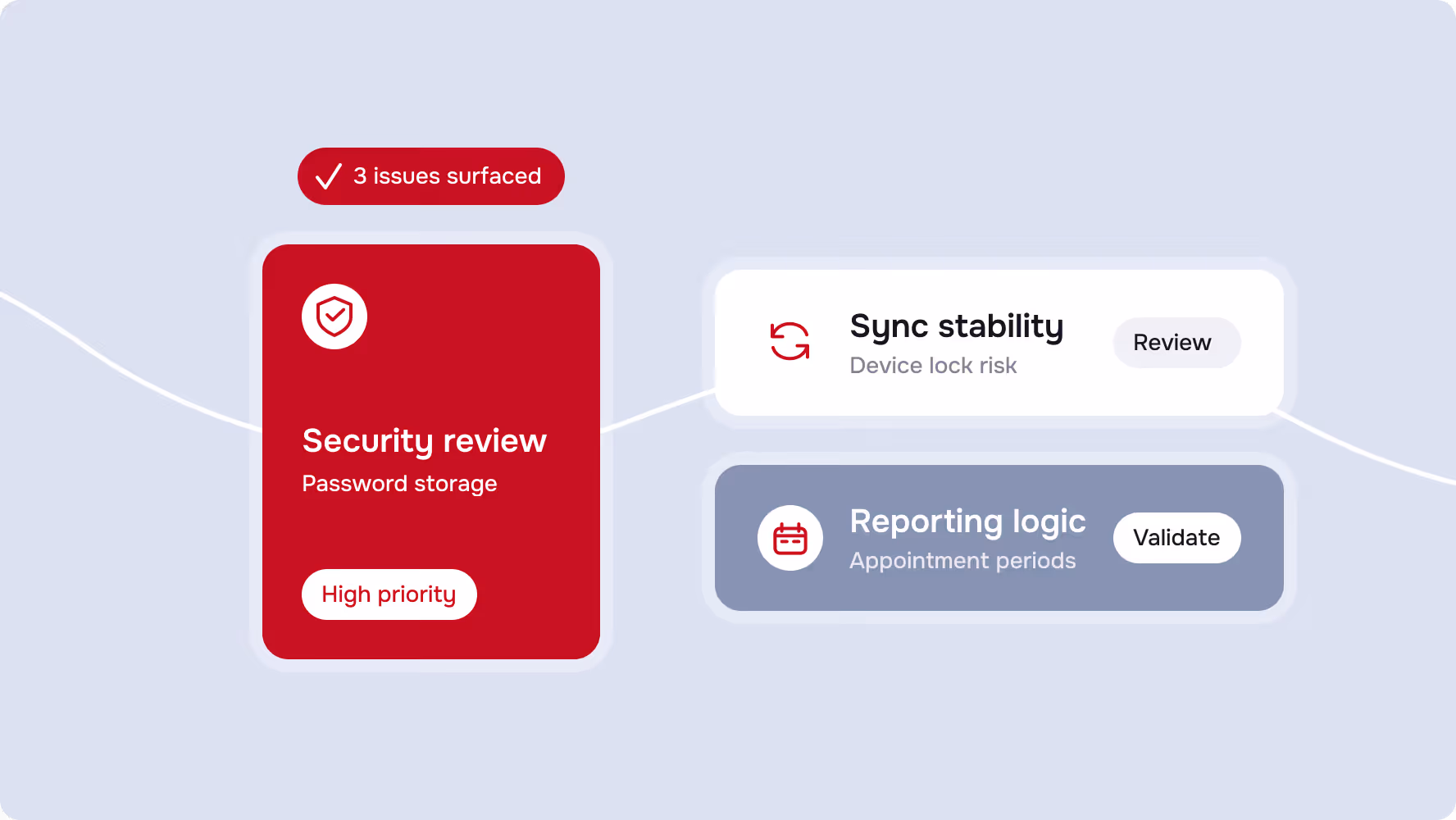 ✓ 3 issues surfaced

Security review
Password storage

High priority

Sync stability
Device lock risk

Review

Reporting logic
Appointment periods

Validate